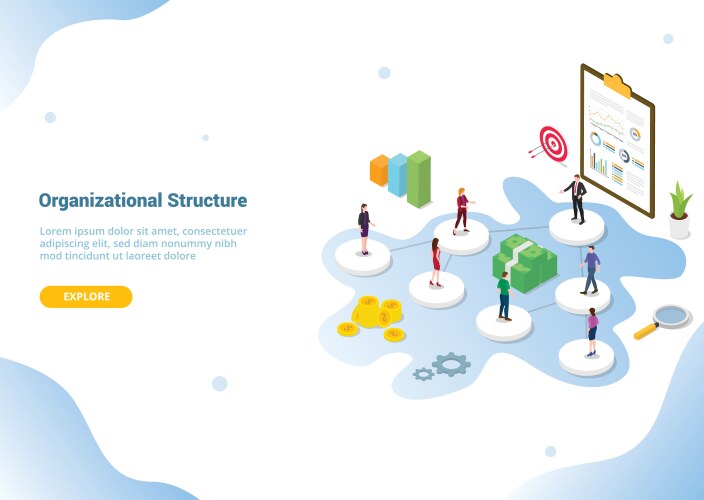 Organizational Structure

Lorem ipsum dolor sit amet, consectetuer adipiscing elit, sed diam nonummy nibh mod tincidunt ut laoreet dolore

EXPLORE